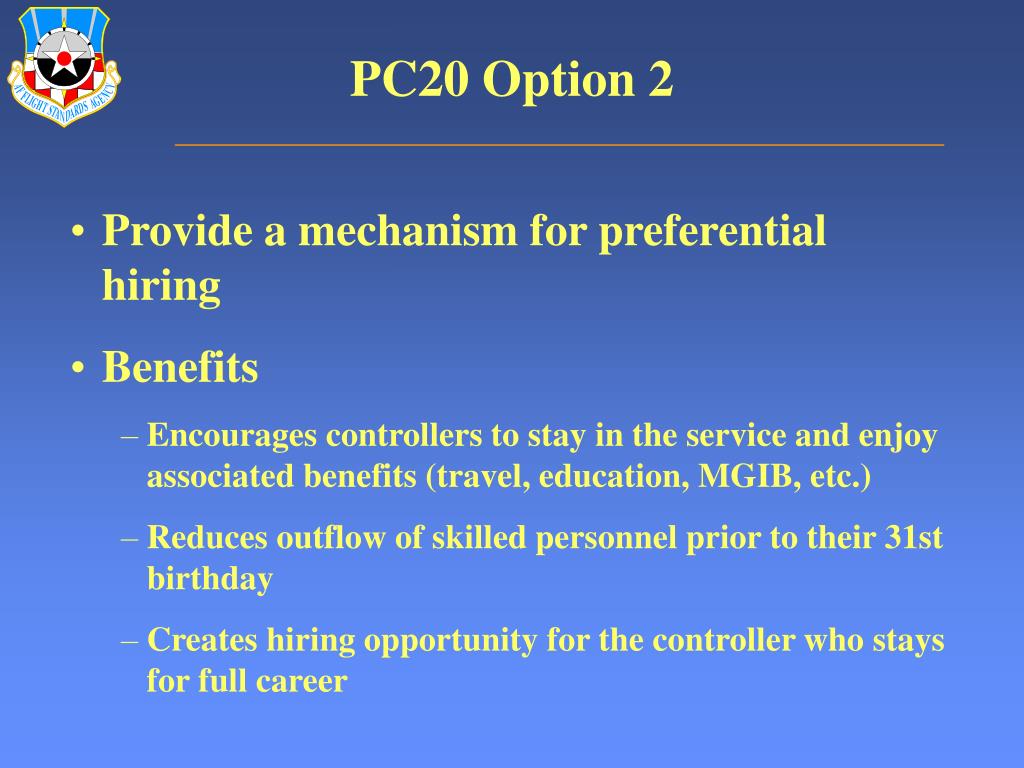 AF FLIGHT STANDARDS AGENCY

PC20 Option 2

• Provide a mechanism for preferential hiring

• Benefits

– Encourages controllers to stay in the service and enjoy associated benefits (travel, education, MGIB, etc.)

– Reduces outflow of skilled personnel prior to their 31st birthday

– Creates hiring opportunity for the controller who stays for full career